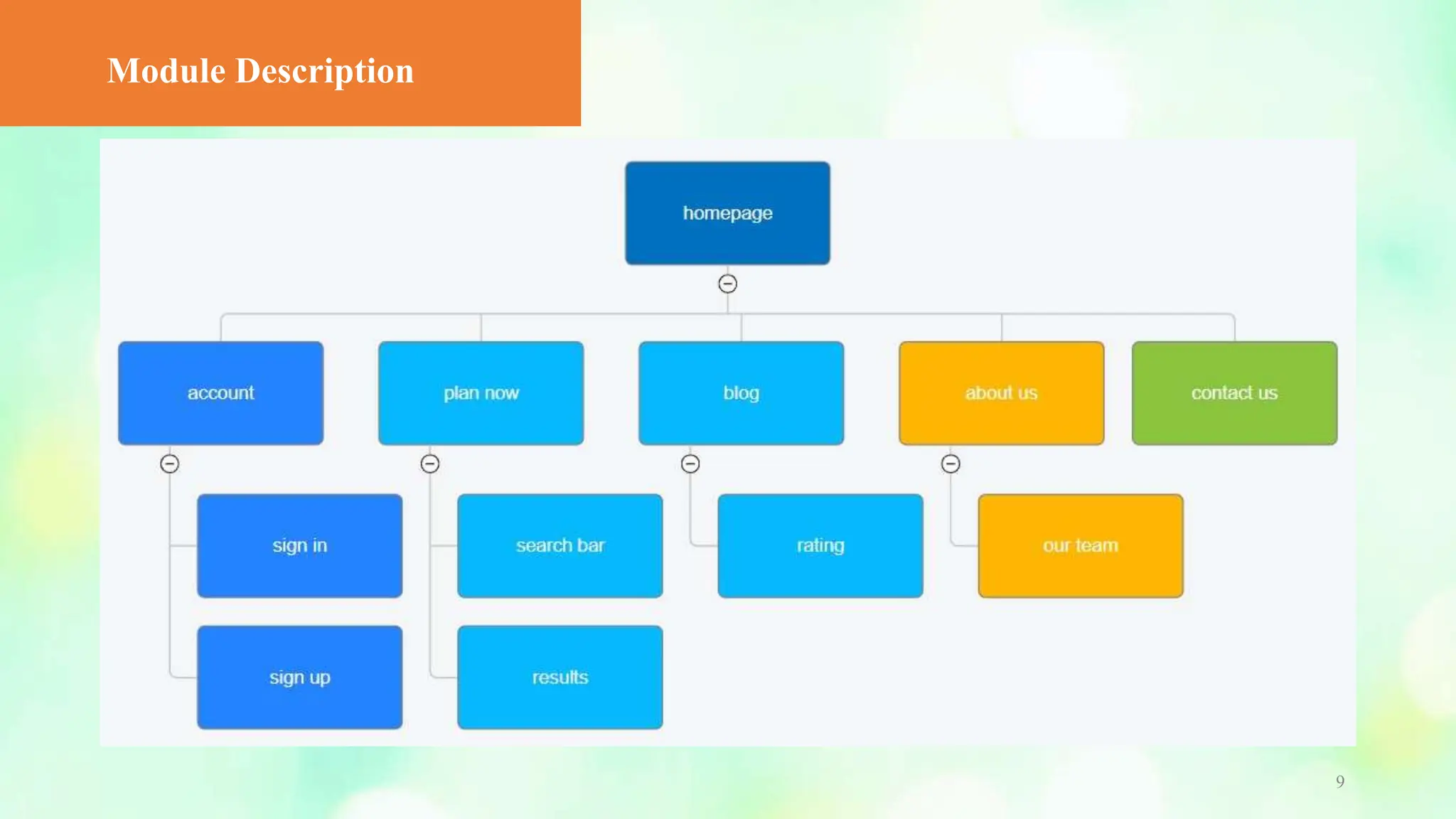 Module Description

homepage

account

plan now

blog

about us

contact us

sign in

sign up

search bar

results

rating

our team

9